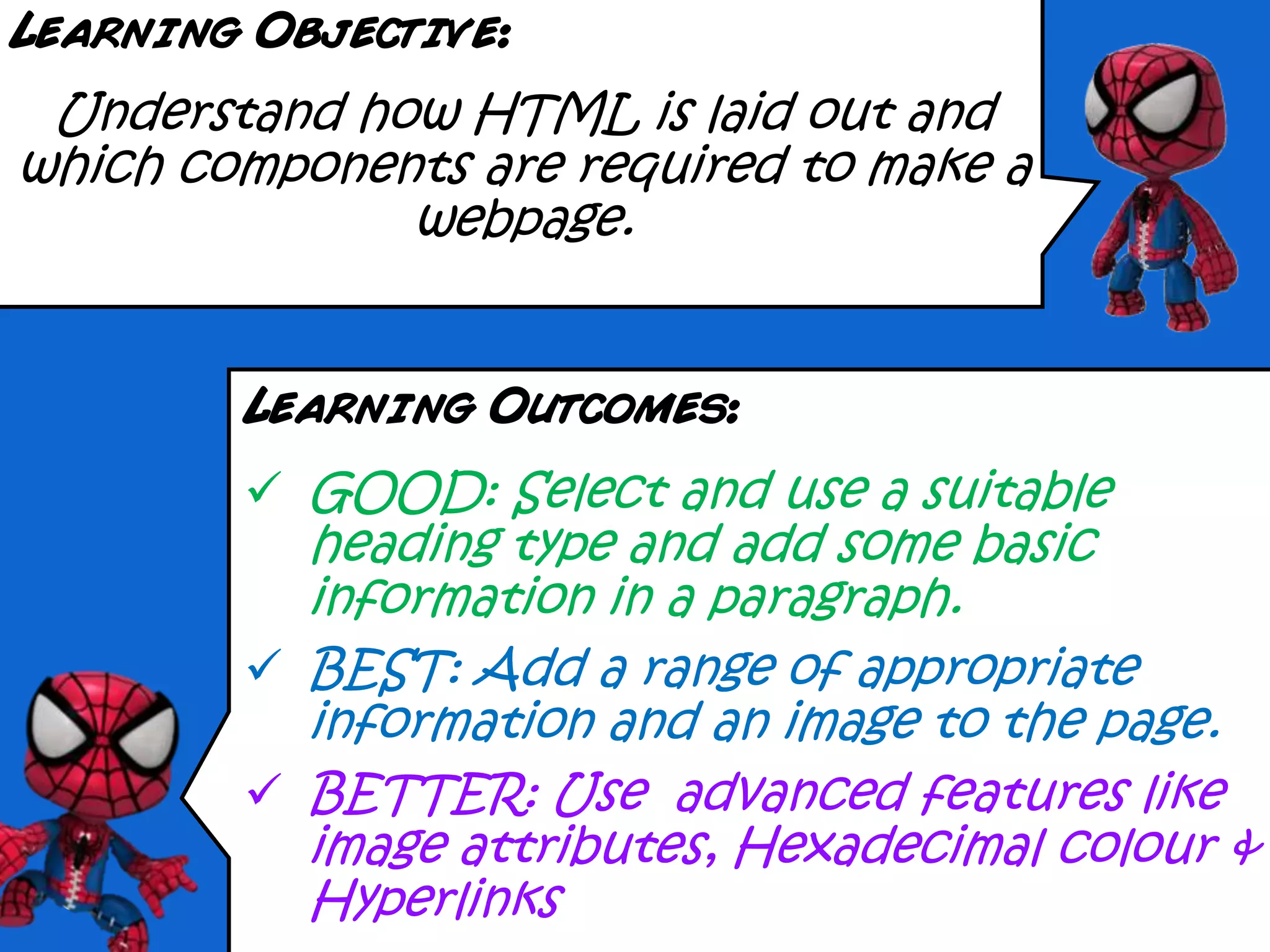 LEARNING OBJECTIVE:

Understand how HTML is laid out and which components are required to make a webpage.

LEARNING OUTCOMES:

✓ GOOD: Select and use a suitable heading type and add some basic information in a paragraph.

✓ BEST: Add a range of appropriate information and an image to the page.

✓ BETTER: Use advanced features like image attributes, Hexadecimal colour & Hyperlinks